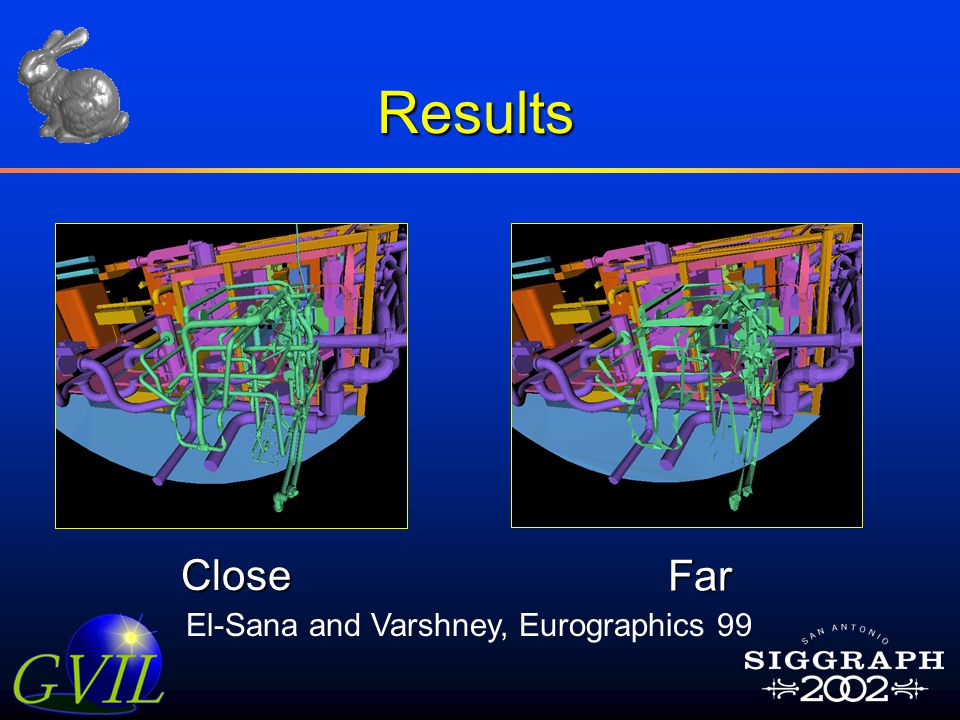 Results

Close

Far

El-Sana and Varshney, Eurographics 99

GVIL

SAN ANTONIO
SIGGRAPH
2002